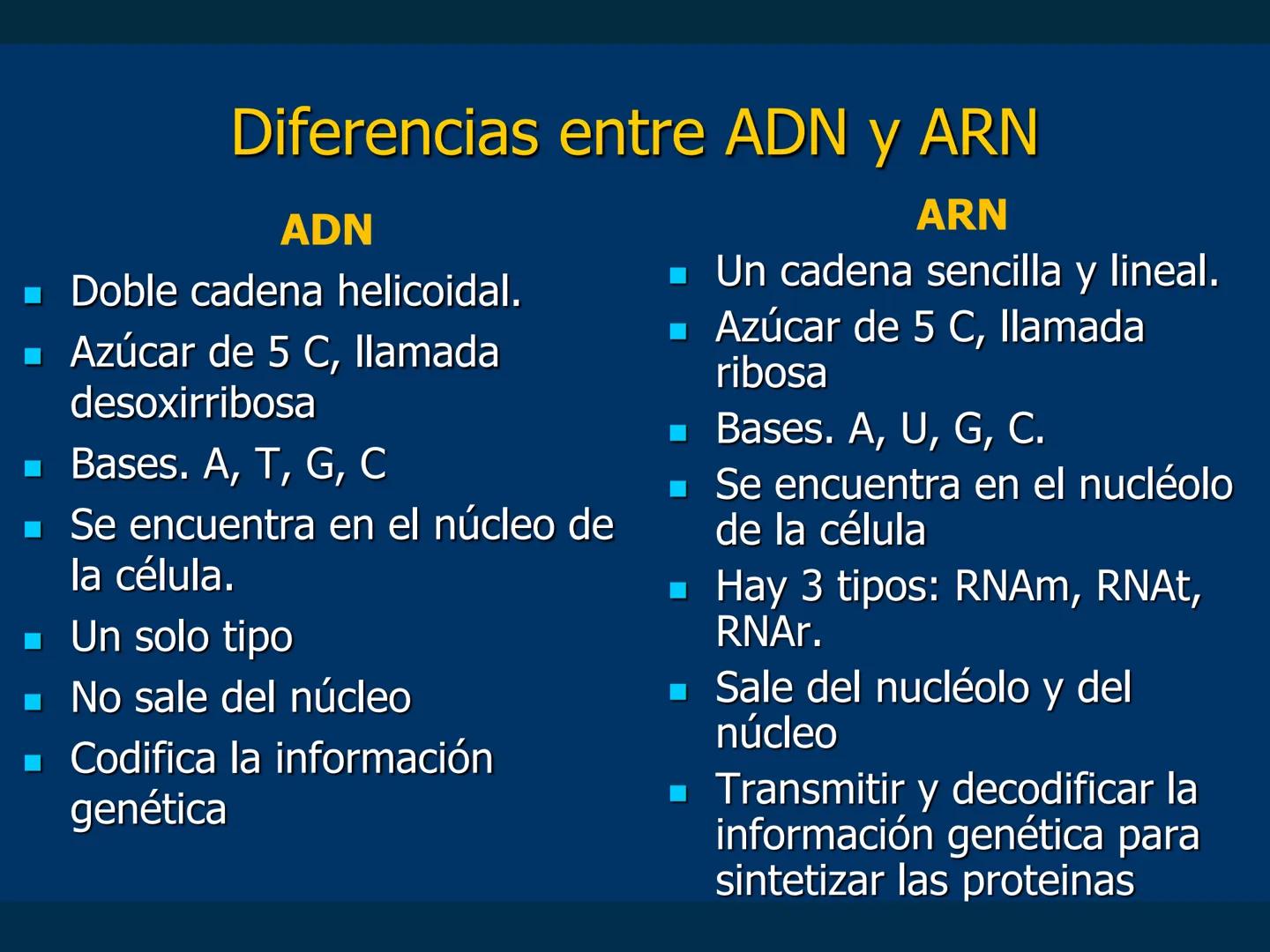 Diferencias entre ADN y ARN

ADN

- Doble cadena helicoidal.
- Azúcar de 5 C, llamada desoxirribosa
- Bases. A, T, G, C
- Se encuentra en el núcleo de la célula.
- Un solo tipo
- No sale del núcleo
- Codifica la información genética

ARN

- Un cadena sencilla y lineal.
- Azúcar de 5 C, llamada ribosa
- Bases. A, U, G, C.
- Se encuentra en el nucléolo de la célula
- Hay 3 tipos: RNAm, RNAt, RNAr.
- Sale del nucléolo y del núcleo
- Transmitir y decodificar la información genética para sintetizar las proteinas